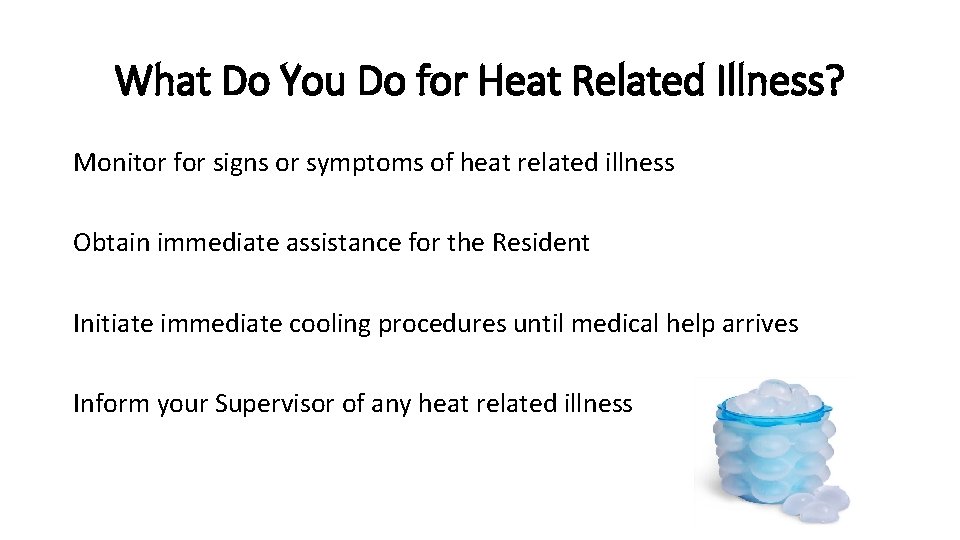 What Do You Do for Heat Related Illness?

Monitor for signs or symptoms of heat related illness

Obtain immediate assistance for the Resident

Initiate immediate cooling procedures until medical help arrives

Inform your Supervisor of any heat related illness